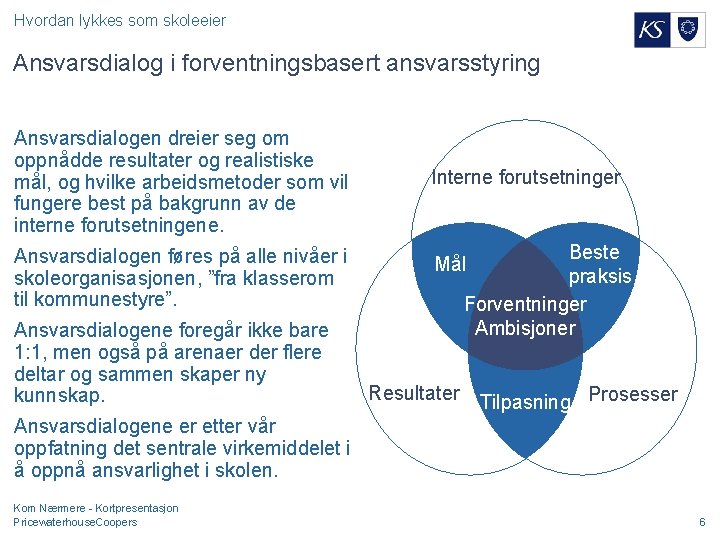 Hvordan lykkes som skoleeier

KS

Ansvarsdialog i forventningsbasert ansvarsstyring

Ansvarsdialogen dreier seg om oppnådde resultater og realistiske mål, og hvilke arbeidsmetoder som vil fungere best på bakgrunn av de interne forutsetningene.

Ansvarsdialogen føres på alle nivåer i skoleorganisasjonen, "fra klasserom til kommunestyre".

Ansvarsdialogene foregår ikke bare 1:1, men også på arenaer der flere deltar og sammen skaper ny kunnskap.

Ansvarsdialogene er etter vår oppfatning det sentrale virkemiddelet i å oppnå ansvarlighet i skolen.

Interne forutsetninger

Mål

Beste praksis

Forventninger Ambisjoner

Resultater

Tilpasning

Prosesser

Kom Nærmere - Kortpresentasjon
PricewaterhouseCoopers

6